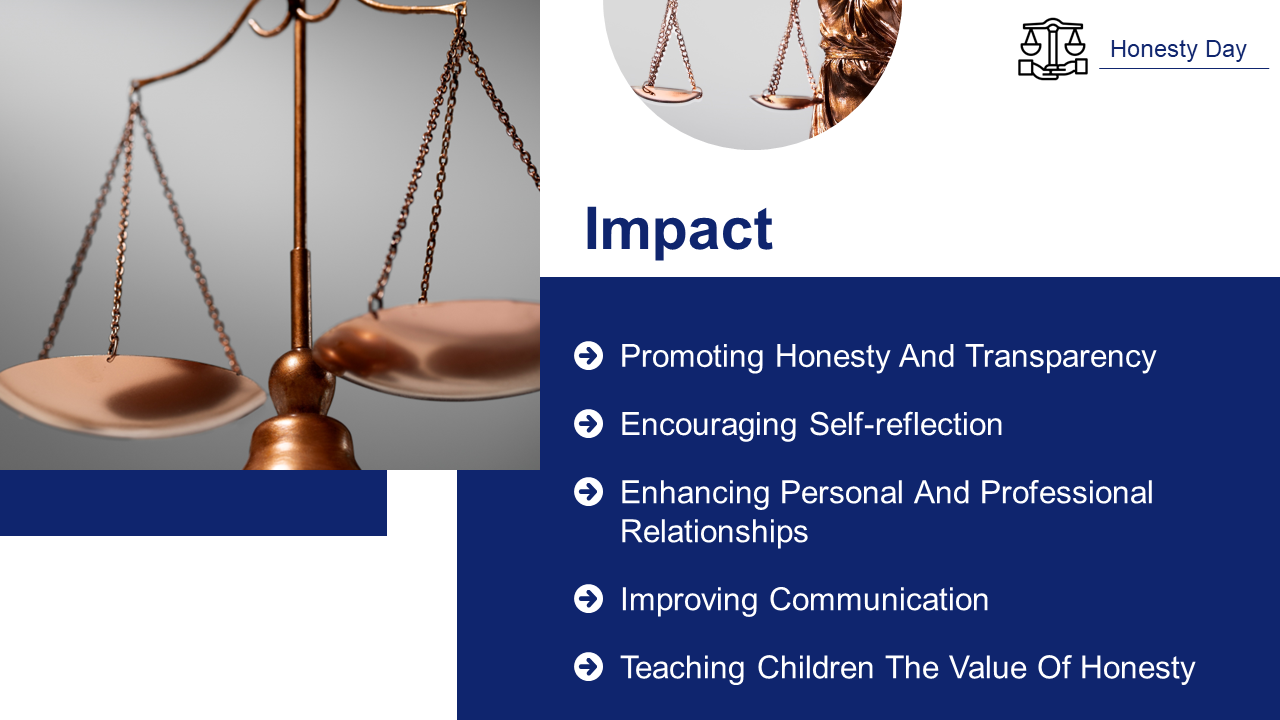 Honesty Day

Impact

Promoting Honesty And Transparency

Encouraging Self-reflection

Enhancing Personal And Professional Relationships

Improving Communication

Teaching Children The Value Of Honesty